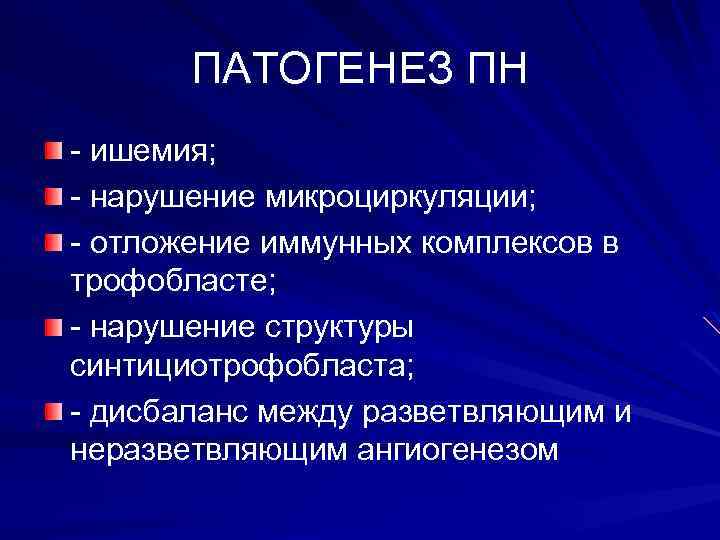 ПАТОГЕНЕЗ ПН

- ишемия;

- нарушение микроциркуляции;

- отложение иммунных комплексов в трофобласте;

- нарушение структуры синтициотрофобласта;

- дисбаланс между разветвляющим и неразветвляющим ангиогенезом